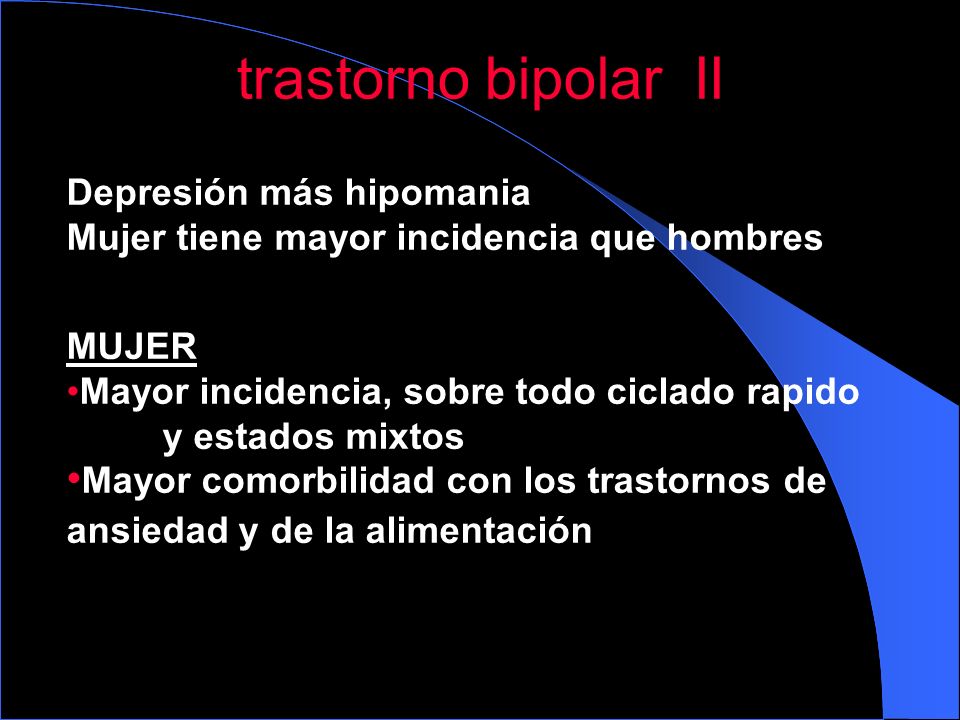 trastorno bipolar II

Depresión más hipomania
Mujer tiene mayor incidencia que hombres

MUJER
•Mayor incidencia, sobre todo ciclado rapido y estados mixtos
•Mayor comorbilidad con los trastornos de ansiedad y de la alimentación